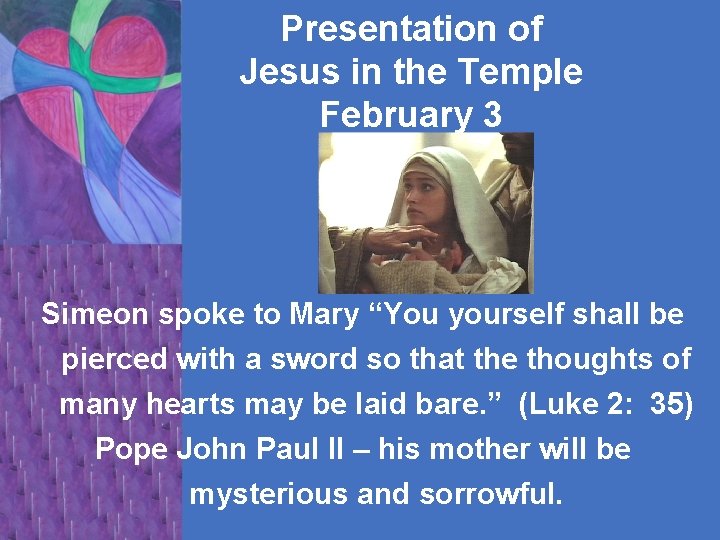 Presentation of Jesus in the Temple February 3

Simeon spoke to Mary “You yourself shall be pierced with a sword so that the thoughts of many hearts may be laid bare.” (Luke 2: 35) Pope John Paul II – his mother will be mysterious and sorrowful.